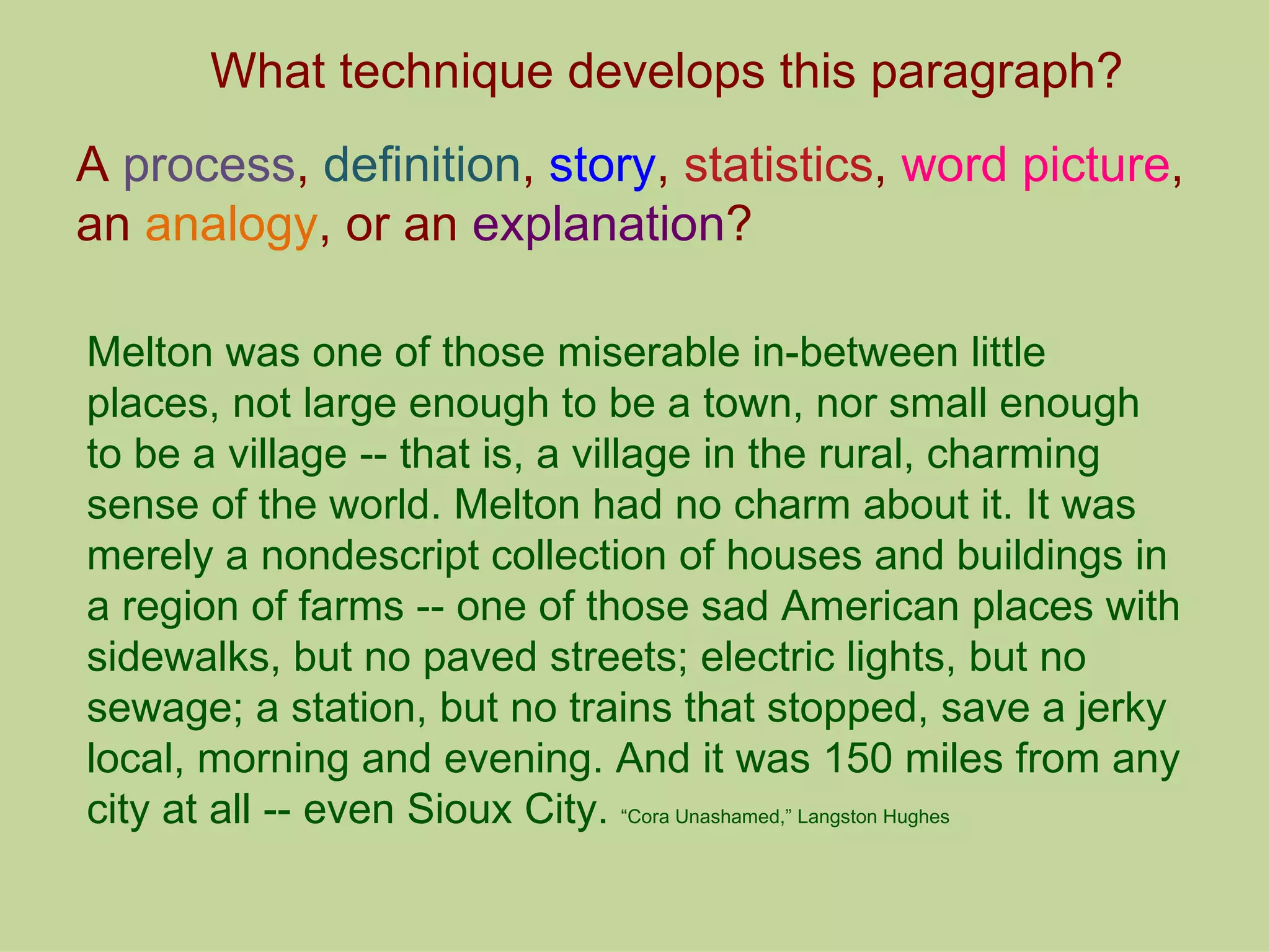 What technique develops this paragraph?

A process, definition, story, statistics, word picture, an analogy, or an explanation?

Melton was one of those miserable in-between little places, not large enough to be a town, nor small enough to be a village -- that is, a village in the rural, charming sense of the world. Melton had no charm about it. It was merely a nondescript collection of houses and buildings in a region of farms -- one of those sad American places with sidewalks, but no paved streets; electric lights, but no sewage; a station, but no trains that stopped, save a jerky local, morning and evening. And it was 150 miles from any city at all -- even Sioux City. “Cora Unashamed,” Langston Hughes